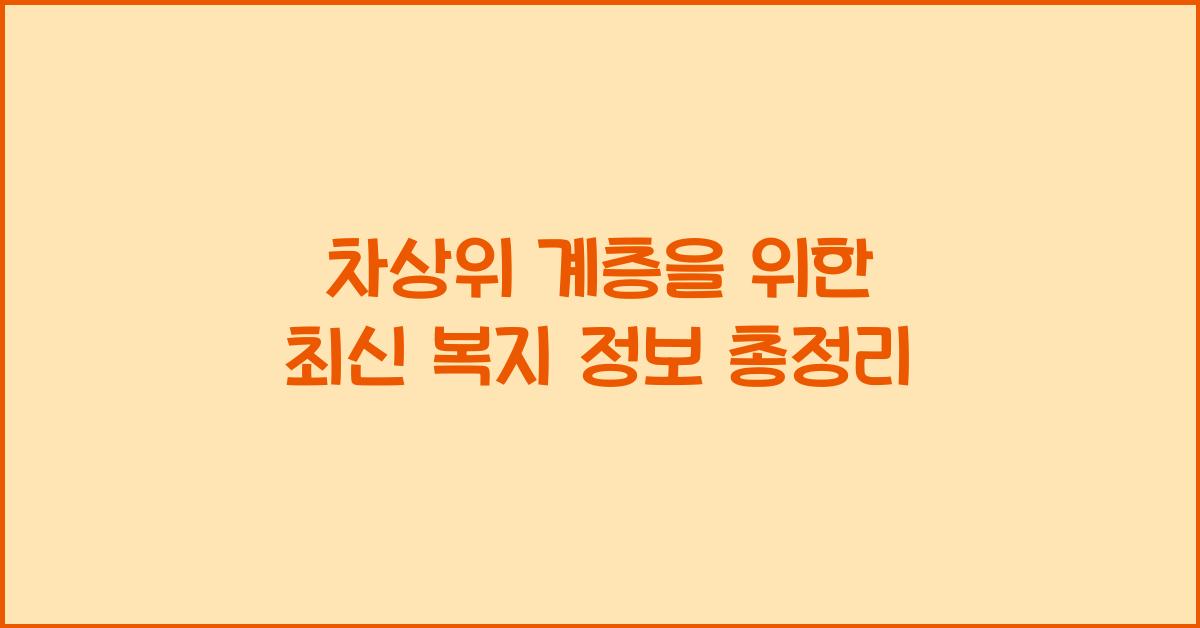 차상위 계층을 위한
최신 복지 정보 총정리